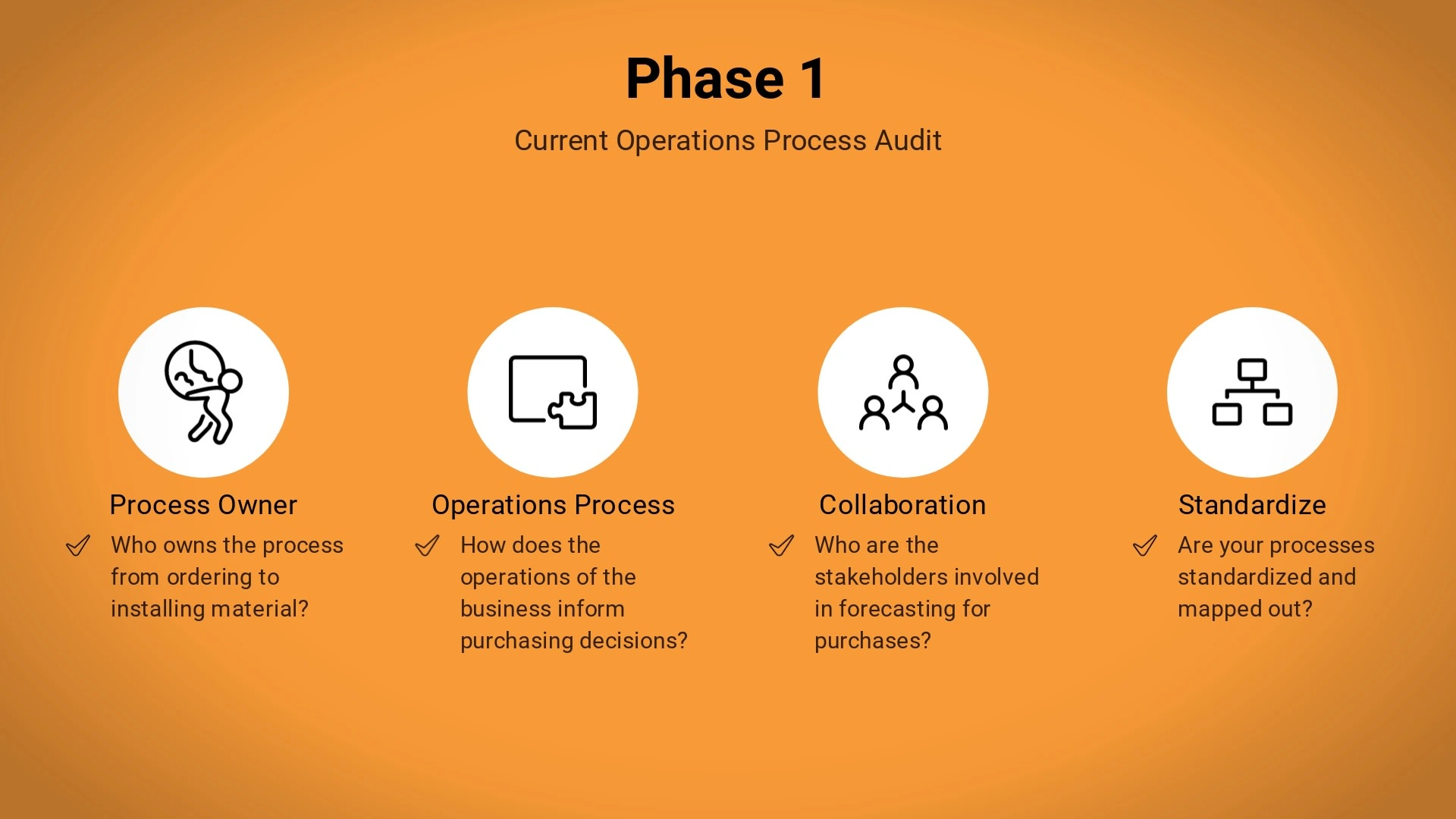 Phase 1

Current Operations Process Audit

Process Owner

Who owns the process from ordering to installing material?

Operations Process

How does the operations of the business inform purchasing decisions?

Collaboration

Who are the stakeholders involved in forecasting for purchases?

Standardize

Are your processes standardized and mapped out?